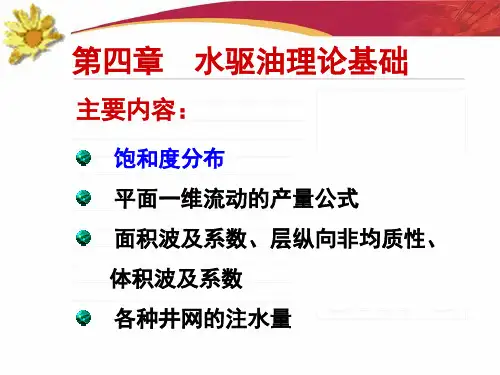 第四章　水驱油理论基础

主要内容：

饱和度分布

平面一维流动的产量公式

面积波及系数、层纵向非均质性、体积波及系数

各种井网的注水量